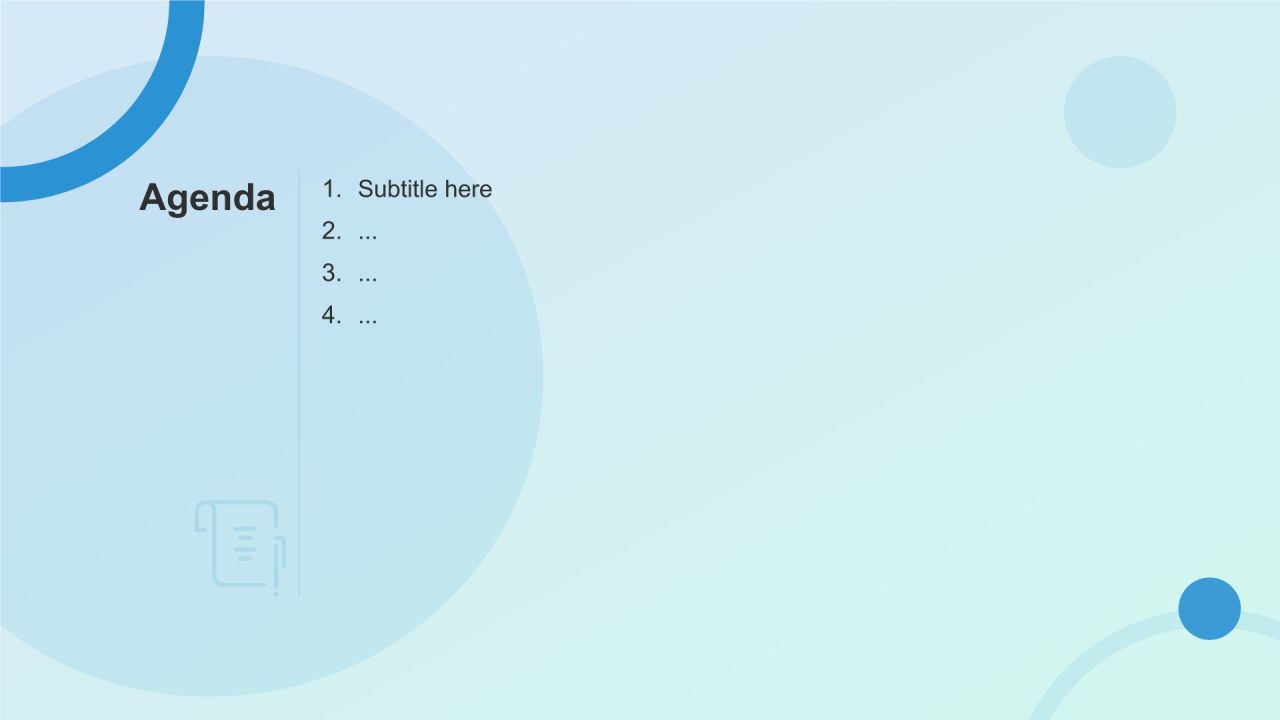 Agenda

1. Subtitle here
2. ...
3. ...
4. ...